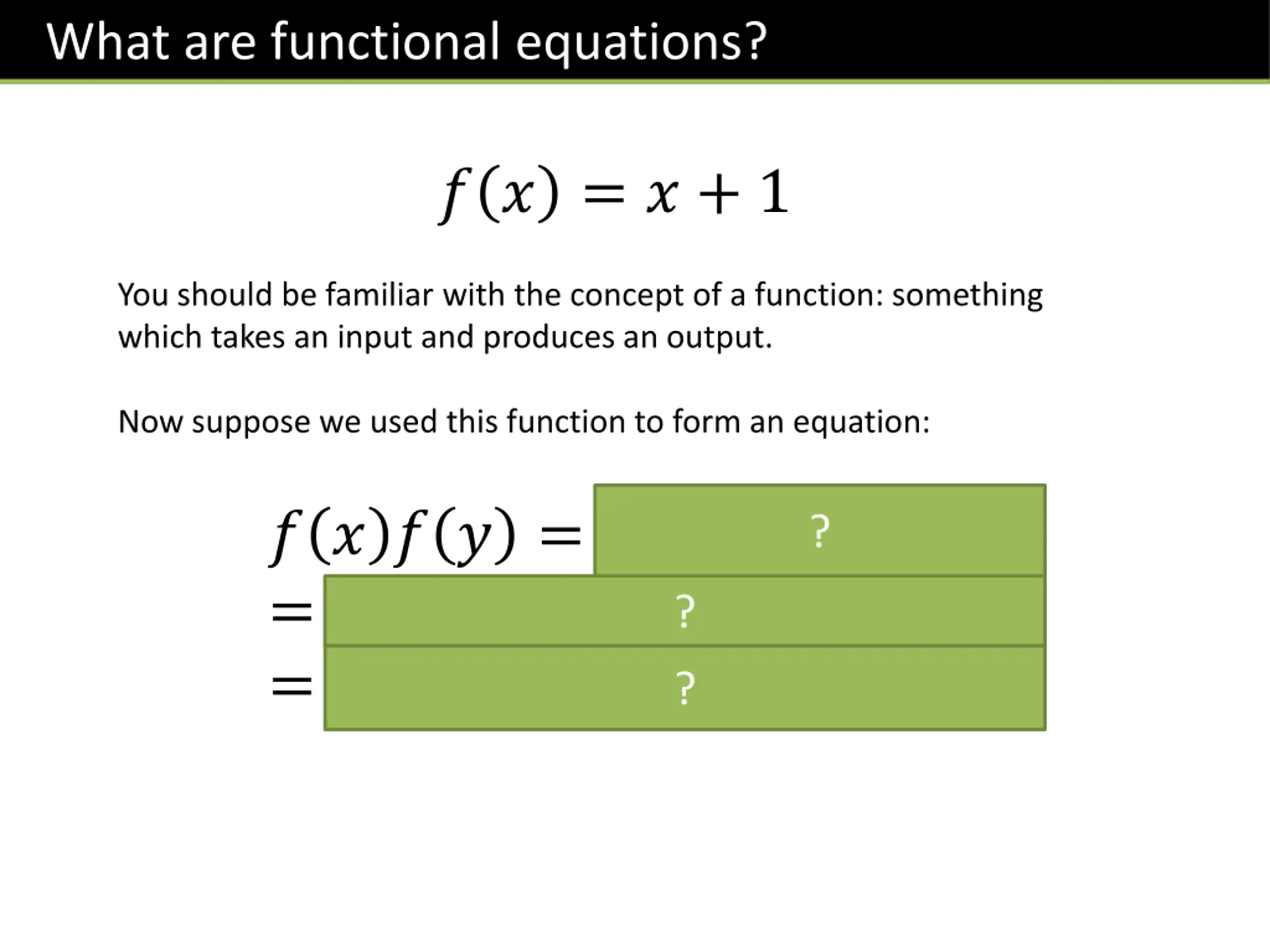 What are functional equations?

$f(x) = x + 1$

You should be familiar with the concept of a function: something which takes an input and produces an output.

Now suppose we used this function to form an equation:

$f(x)f(y) =$ ?

$=$ ?

$=$ ?